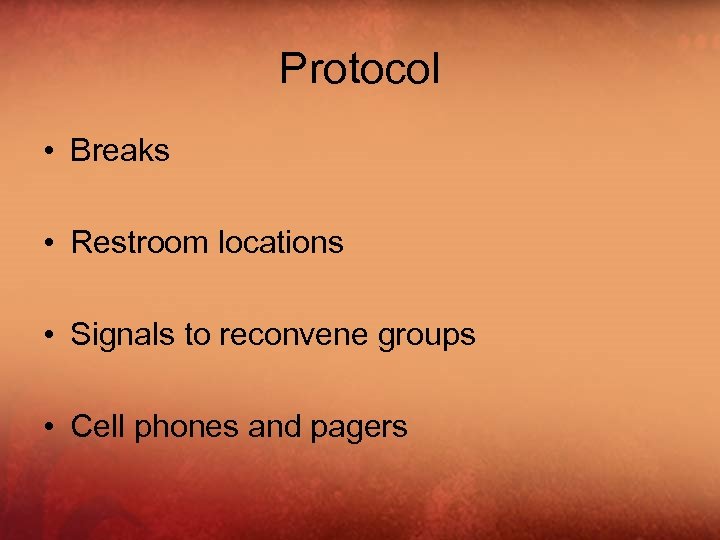 Protocol

• Breaks

• Restroom locations

• Signals to reconvene groups

• Cell phones and pagers